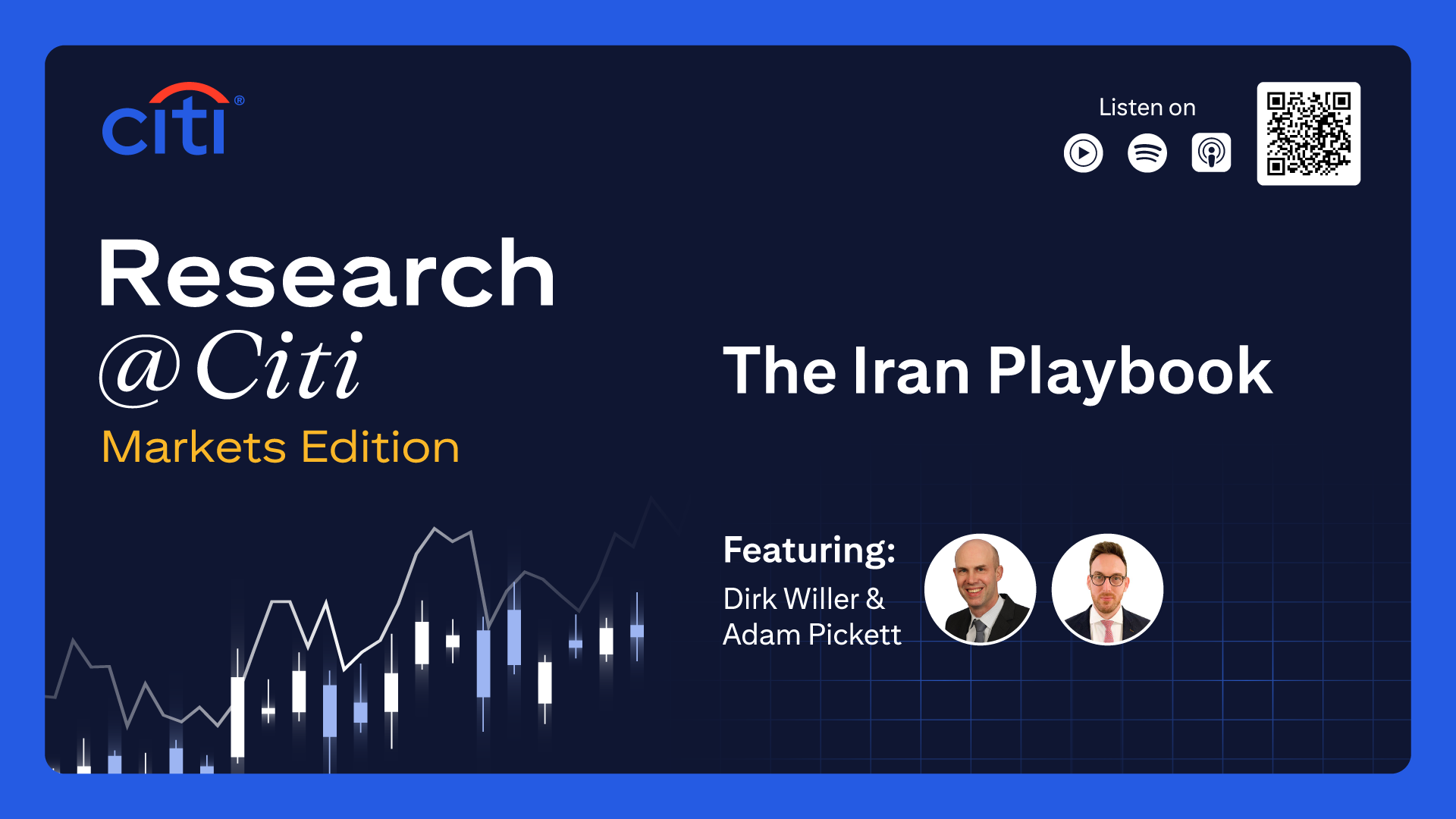 citi®

Listen on

Research
@Citi
Markets Edition

The Iran Playbook

Featuring:
Dirk Willer &
Adam Pickett